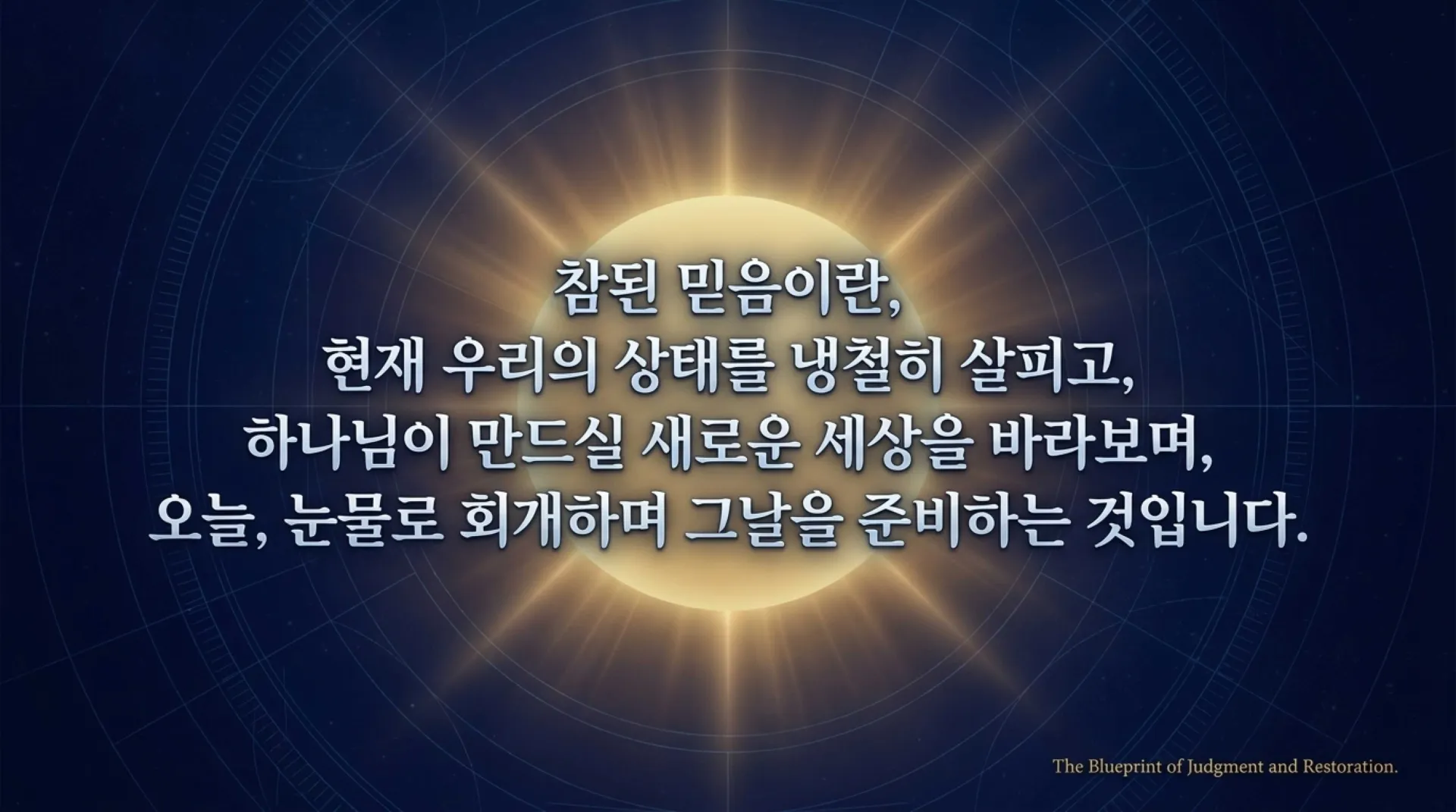 참된 믿음이란,
현재 우리의 상태를 냉철히 살피고,
하나님이 만드실 새로운 세상을 바라보며,
오늘, 눈물로 회개하며 그날을 준비하는 것입니다.

The Blueprint of Judgment and Restoration.